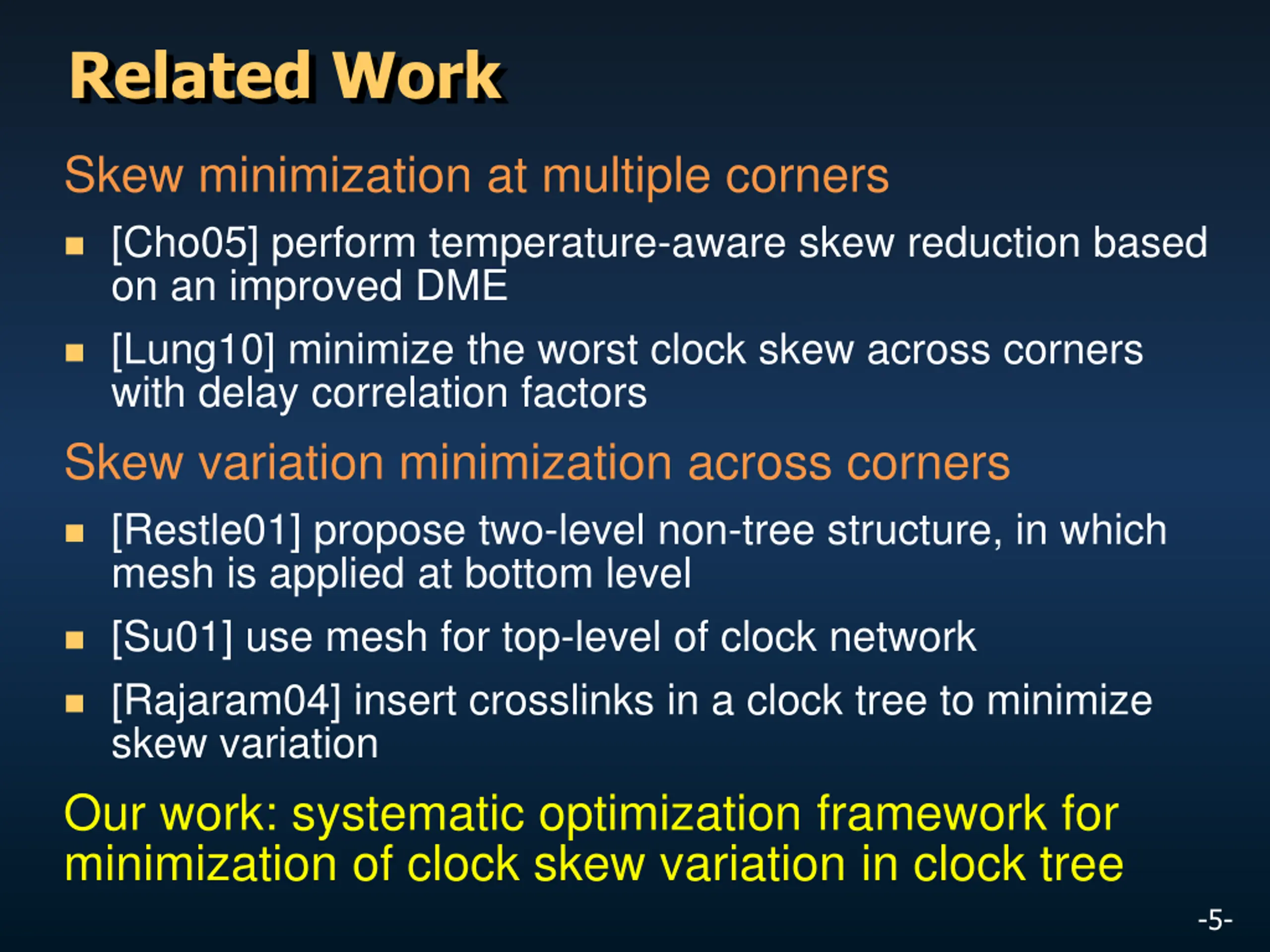 Related Work

Skew minimization at multiple corners

- [Cho05] perform temperature-aware skew reduction based on an improved DME
- [Lung10] minimize the worst clock skew across corners with delay correlation factors

Skew variation minimization across corners

- [Restle01] propose two-level non-tree structure, in which mesh is applied at bottom level
- [Su01] use mesh for top-level of clock network
- [Rajaram04] insert crosslinks in a clock tree to minimize skew variation

Our work: systematic optimization framework for minimization of clock skew variation in clock tree

-5-